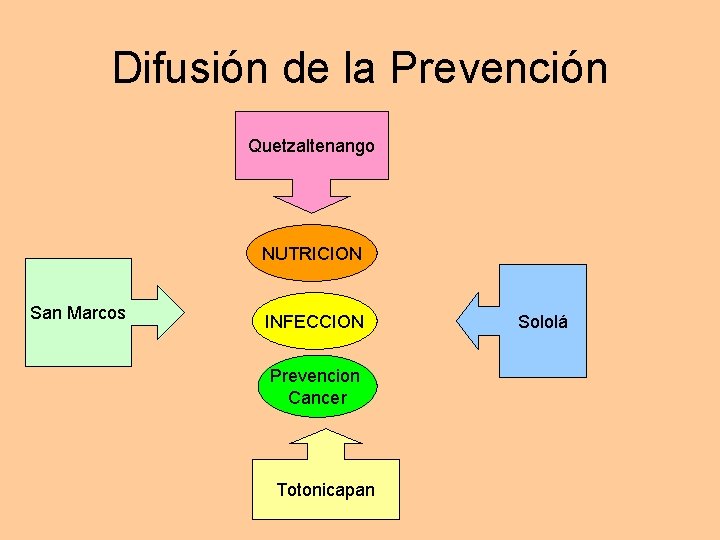 Difusión de la Prevención

Quetzaltenango

San Marcos

NUTRICION

INFECCION

Prevencion Cancer

Sololá

Totonicapan